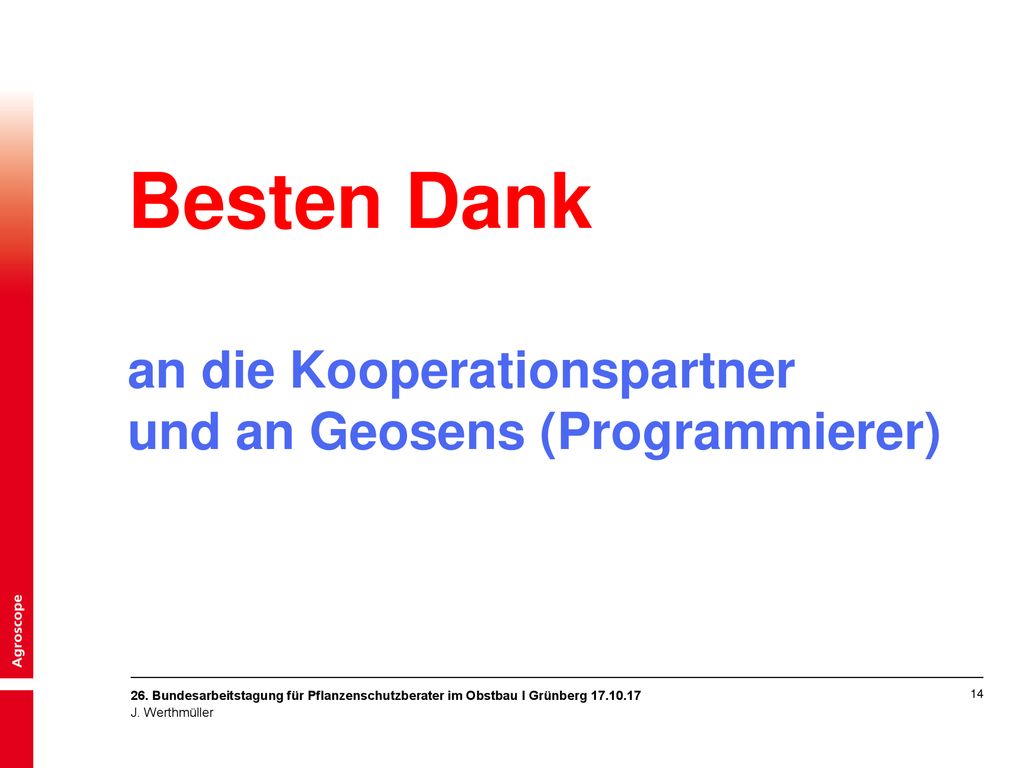 Besten Dank

an die Kooperationspartner
und an Geosens (Programmierer)

Agroscope

26. Bundesarbeitstagung für Pflanzenschutzberater im Obstbau I Grünberg 17.10.17
J. Werthmüller

14